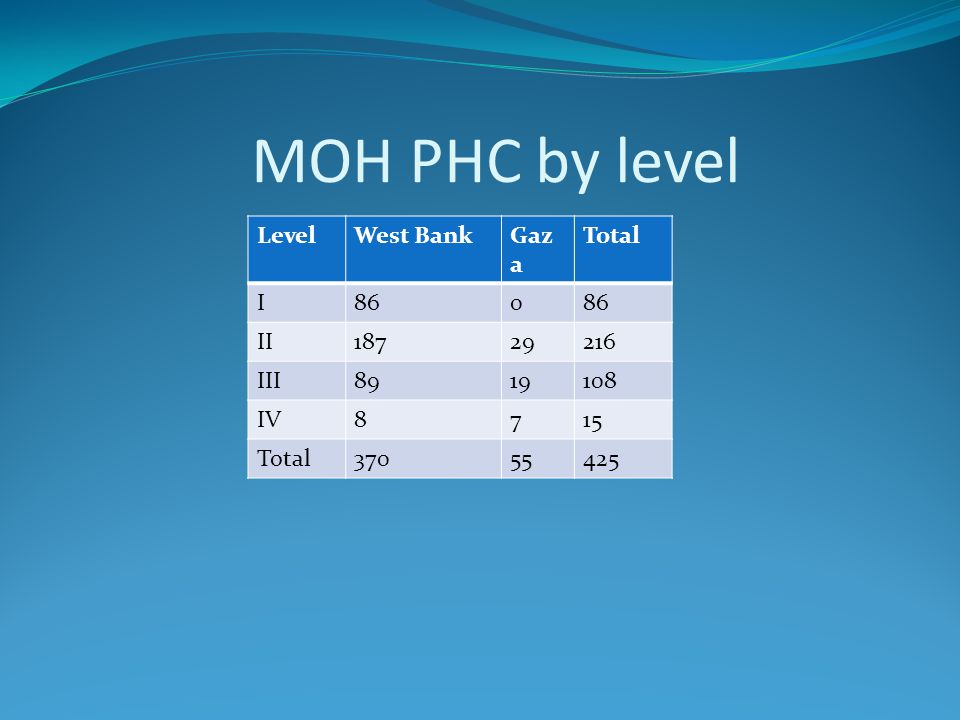 MOH PHC by level

| Level | West Bank | Gaza | Total |
|---|---|---|---|
| I | 86 | 0 | 86 |
| II | 187 | 29 | 216 |
| III | 89 | 19 | 108 |
| IV | 8 | 7 | 15 |
| Total | 370 | 55 | 425 |